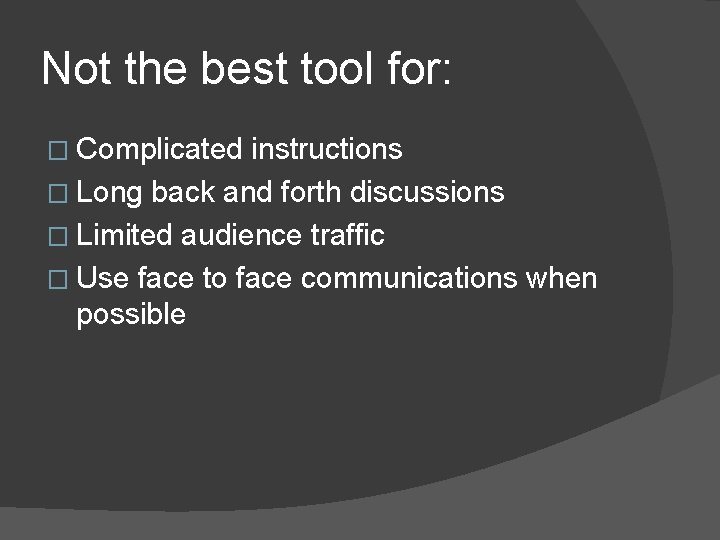 Not the best tool for:

□ Complicated instructions
□ Long back and forth discussions
□ Limited audience traffic
□ Use face to face communications when possible